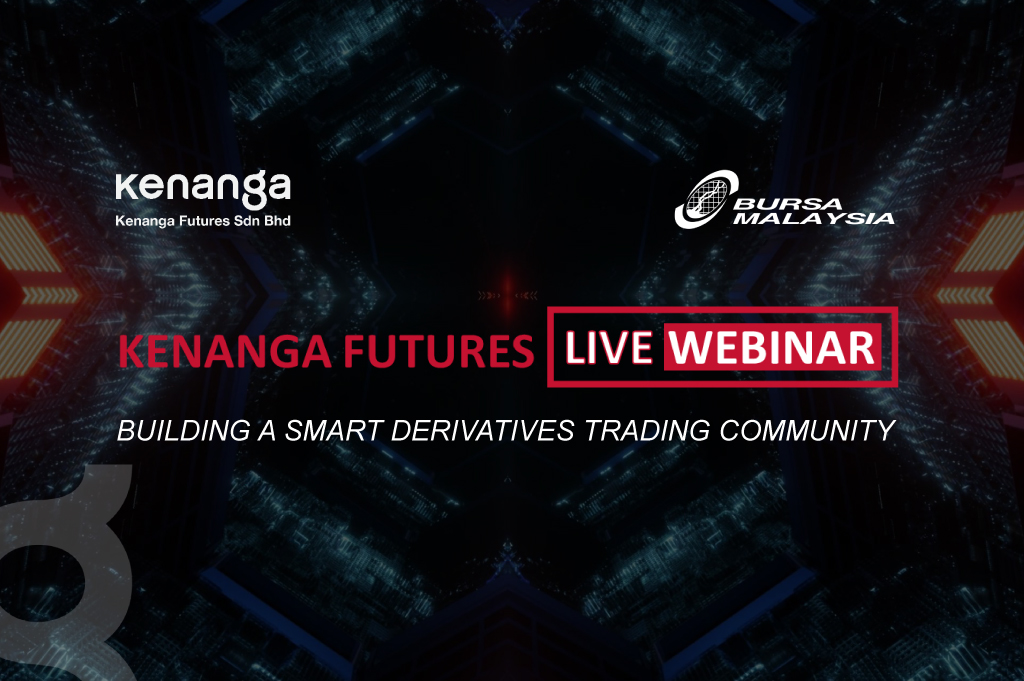 kenanga
Kenanga Futures Sdn Bhd

BURSA MALAYSIA

KENANGA FUTURES LIVE WEBINAR

BUILDING A SMART DERIVATIVES TRADING COMMUNITY